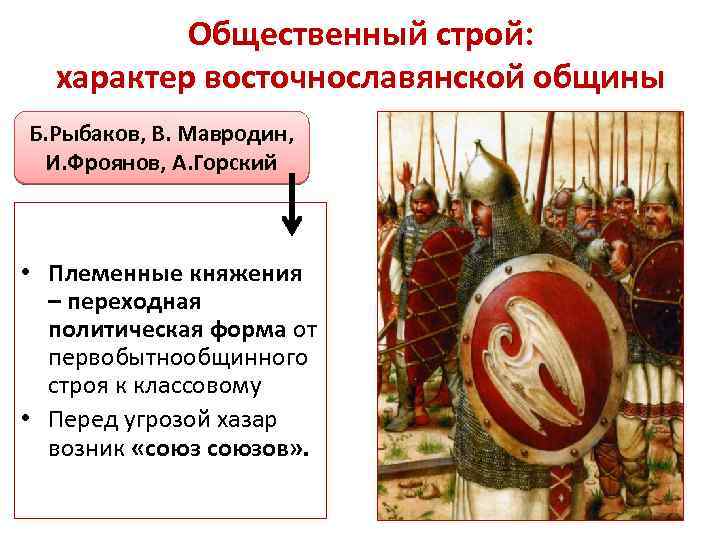 Общественный строй:
характер восточнославянской общины

Б.Рыбаков, В. Мавродин, И.Фроянов, А.Горский

• Племенные княжения – переходная политическая форма от первобытнообщинного строя к классовому
• Перед угрозой хазар возник «союз союзов».